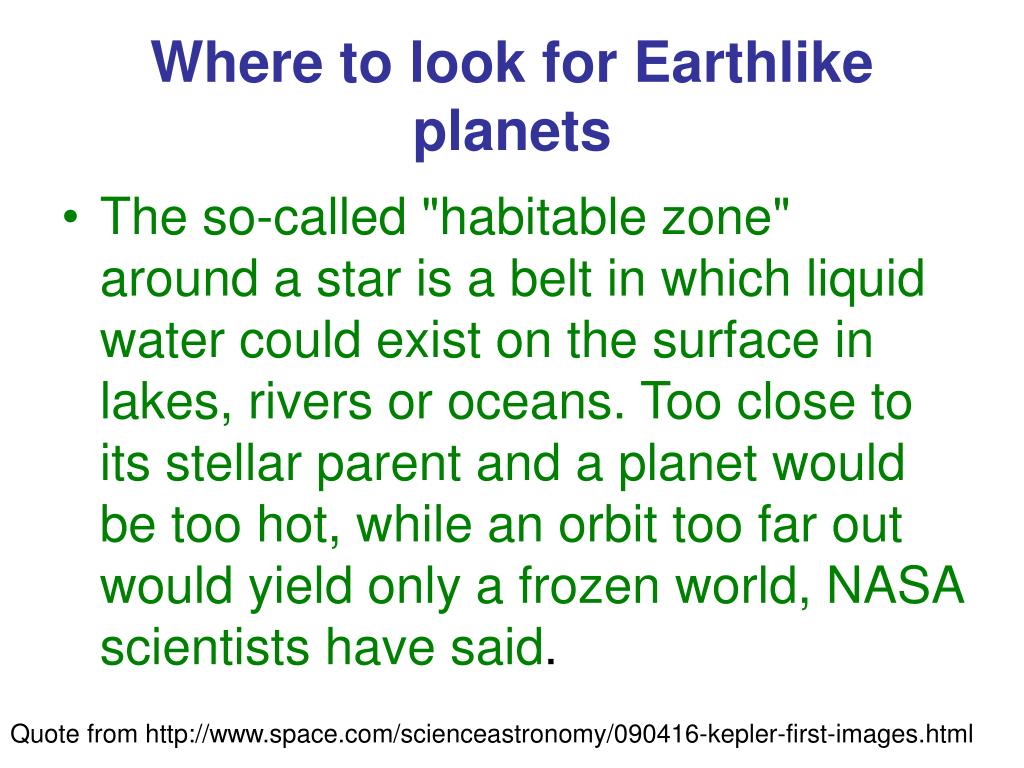 Where to look for Earthlike planets

• The so-called "habitable zone" around a star is a belt in which liquid water could exist on the surface in lakes, rivers or oceans. Too close to its stellar parent and a planet would be too hot, while an orbit too far out would yield only a frozen world, NASA scientists have said.

Quote from http://www.space.com/scienceastronomy/090416-kepler-first-images.html